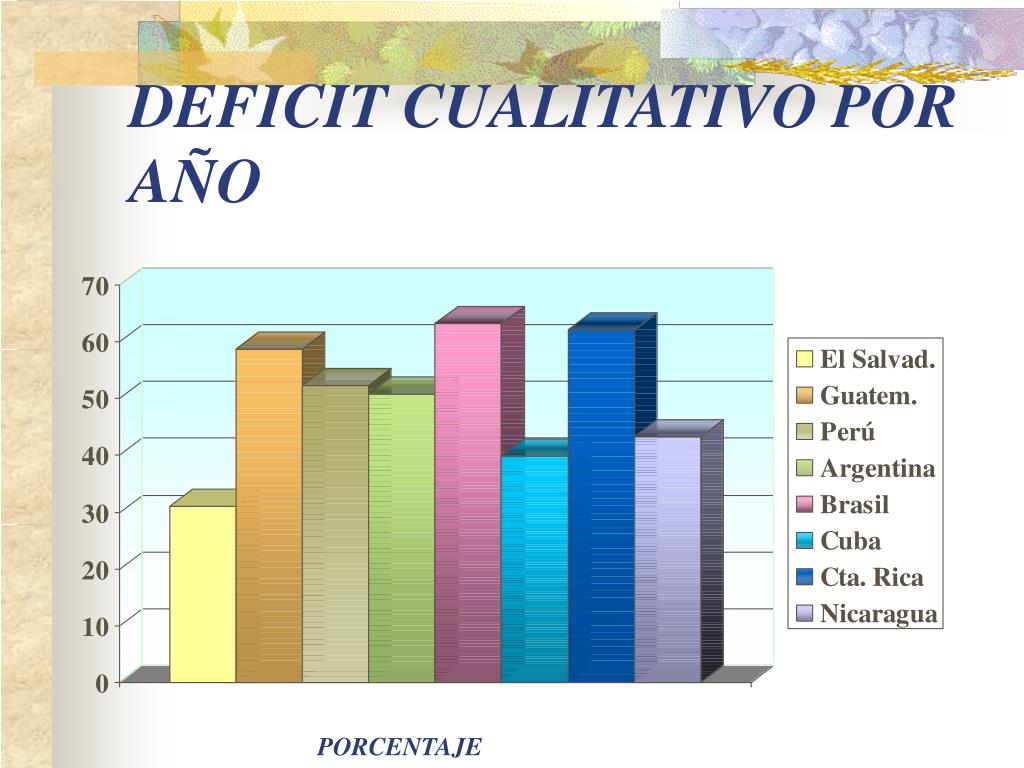 DEFICIT CUALITATIVO POR AÑO

70
60
50
40
30
20
10
0

El Salvad.
Guatem.
Perú
Argentina
Brasil
Cuba
Cta. Rica
Nicaragua

PORCENTAJE